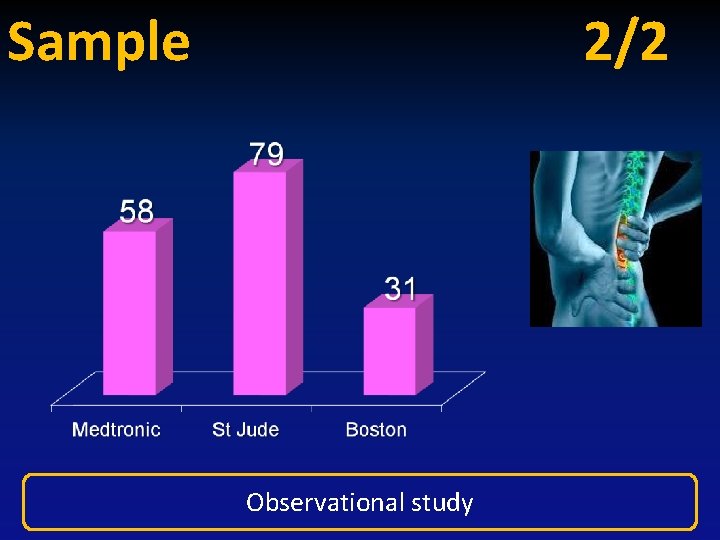 Sample 2/2

58

79

31

Medtronic

St Jude

Boston

Observational study